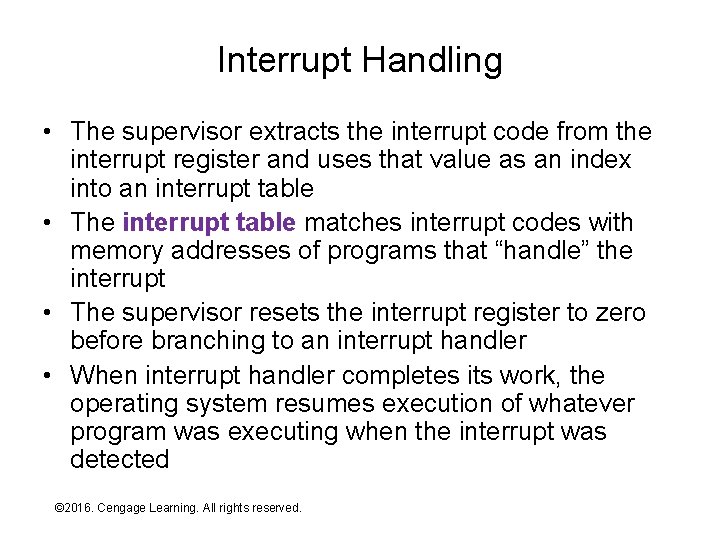 Interrupt Handling

• The supervisor extracts the interrupt code from the interrupt register and uses that value as an index into an interrupt table
• The interrupt table matches interrupt codes with memory addresses of programs that “handle” the interrupt
• The supervisor resets the interrupt register to zero before branching to an interrupt handler
• When interrupt handler completes its work, the operating system resumes execution of whatever program was executing when the interrupt was detected

©2016. Cengage Learning. All rights reserved.